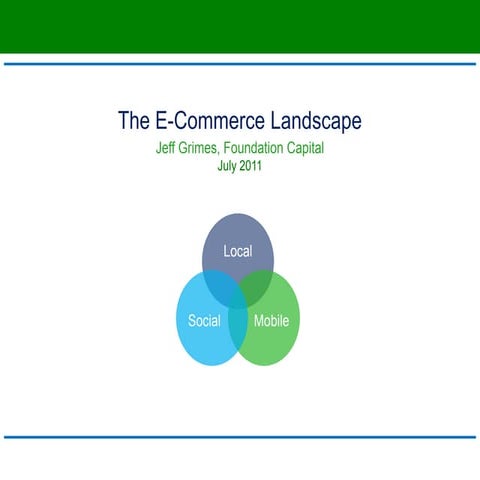 The E-Commerce Landscape

Jeff Grimes, Foundation Capital
July 2011

Local

Social

Mobile